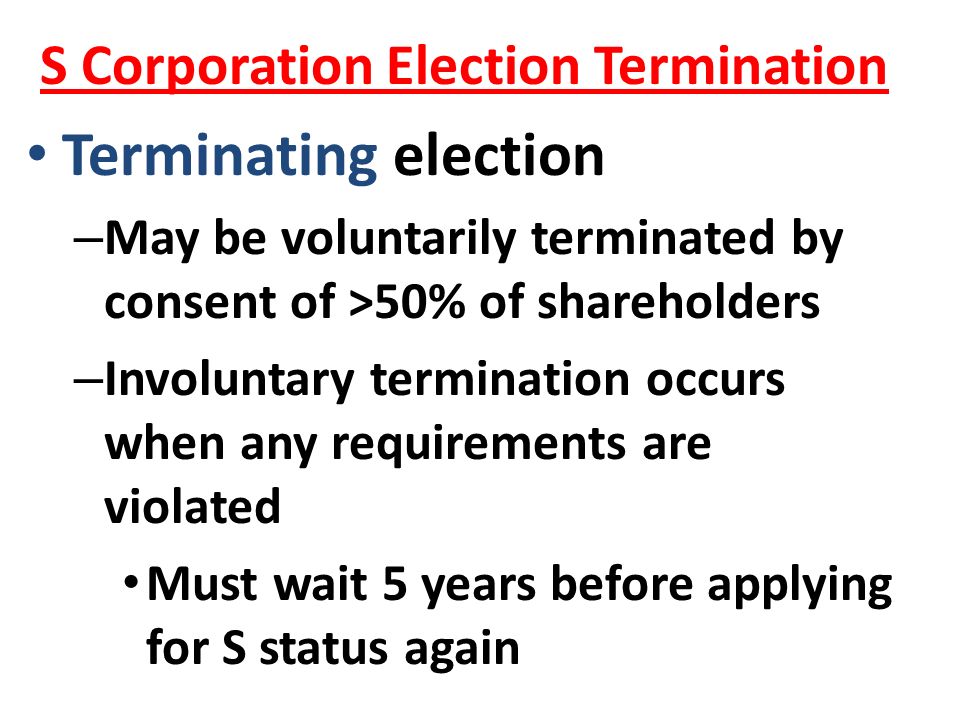 S Corporation Election Termination

• Terminating election

–May be voluntarily terminated by consent of >50% of shareholders

–Involuntary termination occurs when any requirements are violated

• Must wait 5 years before applying for S status again